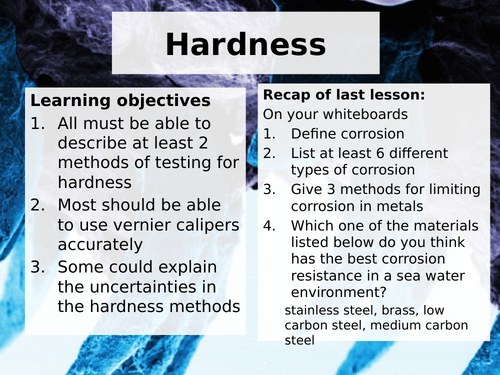 Hardness

Learning objectives
1. All must be able to describe at least 2 methods of testing for hardness
2. Most should be able to use vernier calipers accurately
3. Some could explain the uncertainties in the hardness methods

Recap of last lesson:
On your whiteboards
1. Define corrosion
2. List at least 6 different types of corrosion
3. Give 3 methods for limiting corrosion in metals
4. Which one of the materials listed below do you think has the best corrosion resistance in a sea water environment?
stainless steel, brass, low carbon steel, medium carbon steel